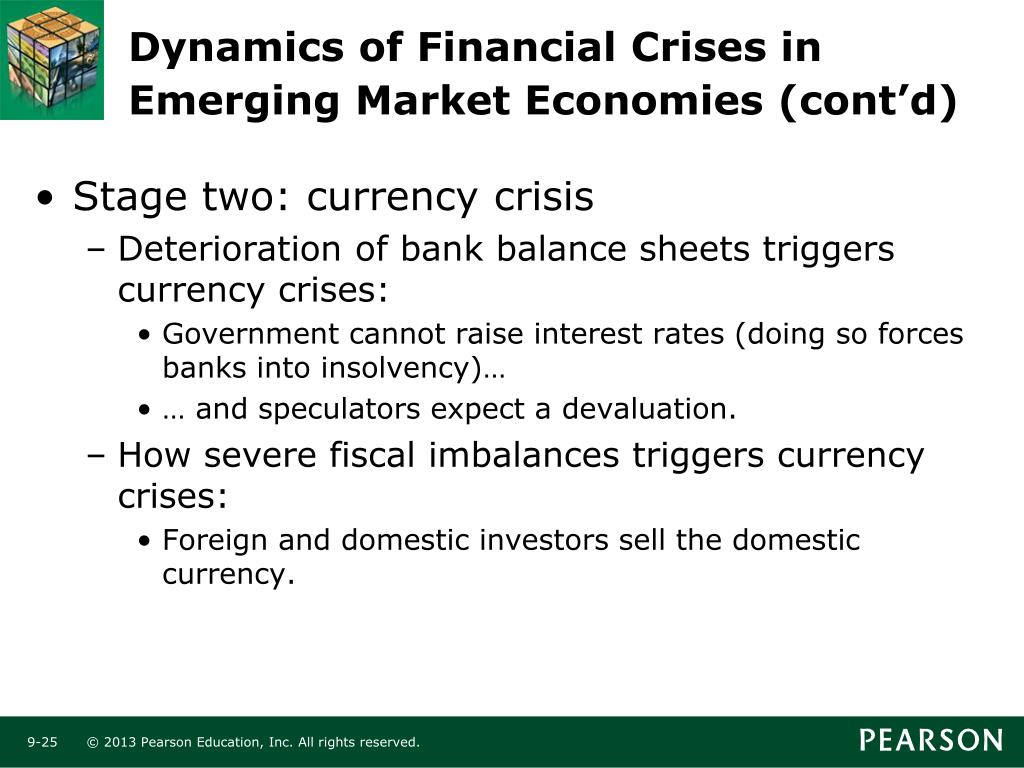 Dynamics of Financial Crises in Emerging Market Economies (cont’d)

• Stage two: currency crisis
– Deterioration of bank balance sheets triggers currency crises:
• Government cannot raise interest rates (doing so forces banks into insolvency)…
• … and speculators expect a devaluation.
– How severe fiscal imbalances triggers currency crises:
• Foreign and domestic investors sell the domestic currency.

9-25 © 2013 Pearson Education, Inc. All rights reserved.
PEARSON